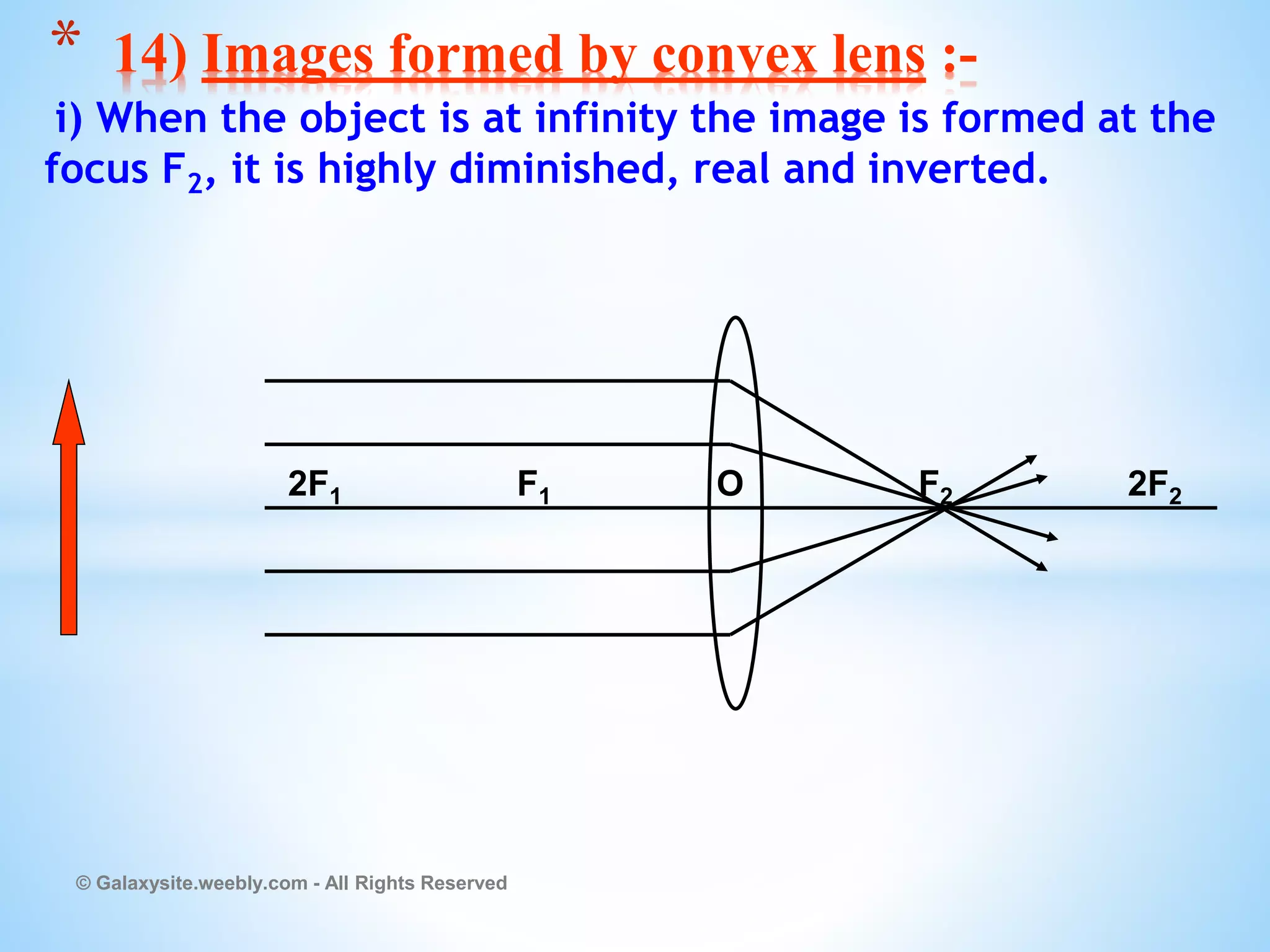 * 14) Images formed by convex lens :-

i) When the object is at infinity the image is formed at the focus $F_2$, it is highly diminished, real and inverted.

$2F_1$ $F_1$ O $F_2$ $2F_2$

© Galaxysite.weebly.com - All Rights Reserved